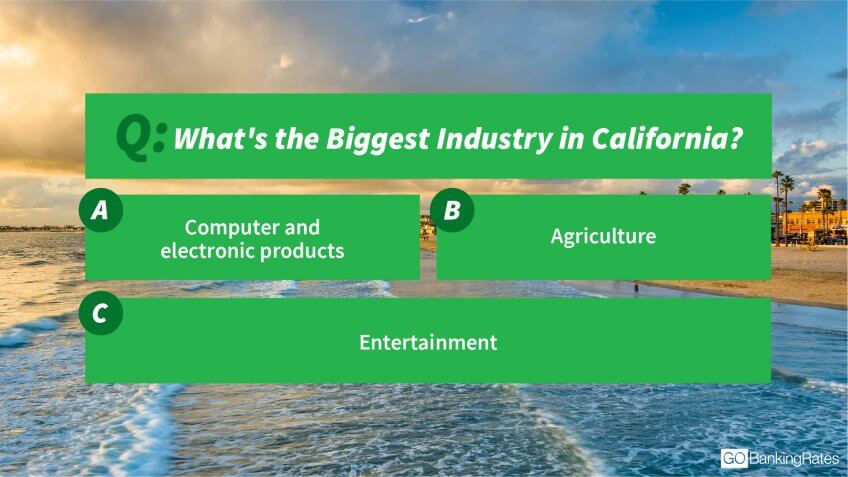 Q: What's the Biggest Industry in California?

A
Computer and electronic products

B
Agriculture

C
Entertainment

GOBankingRates